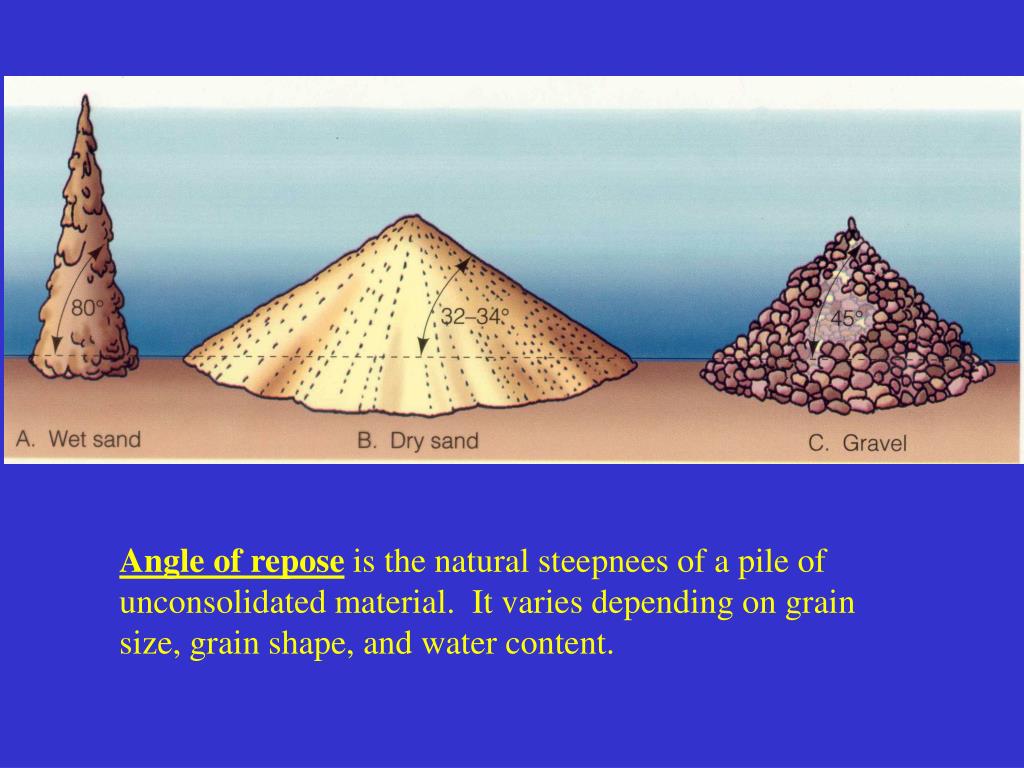 80°

32–34°

45°

A. Wet sand

B. Dry sand

C. Gravel

Angle of repose is the natural steepnees of a pile of unconsolidated material. It varies depending on grain size, grain shape, and water content.